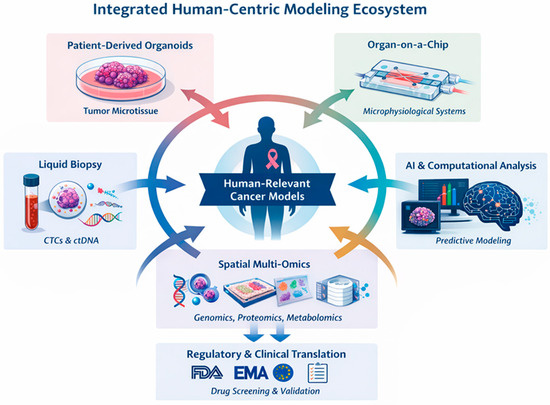 Integrated Human-Centric Modeling Ecosystem

Patient-Derived Organoids

Tumor Microtissue

Organ-on-a-Chip

Microphysiological Systems

Liquid Biopsy

CTCs & ctDNA

Human-Relevant Cancer Models

AI & Computational Analysis

Predictive Modeling

Spatial Multi-Omics

Genomics, Proteomics, Metabolomics

Regulatory & Clinical Translation

FDA EMA

Drug Screening & Validation